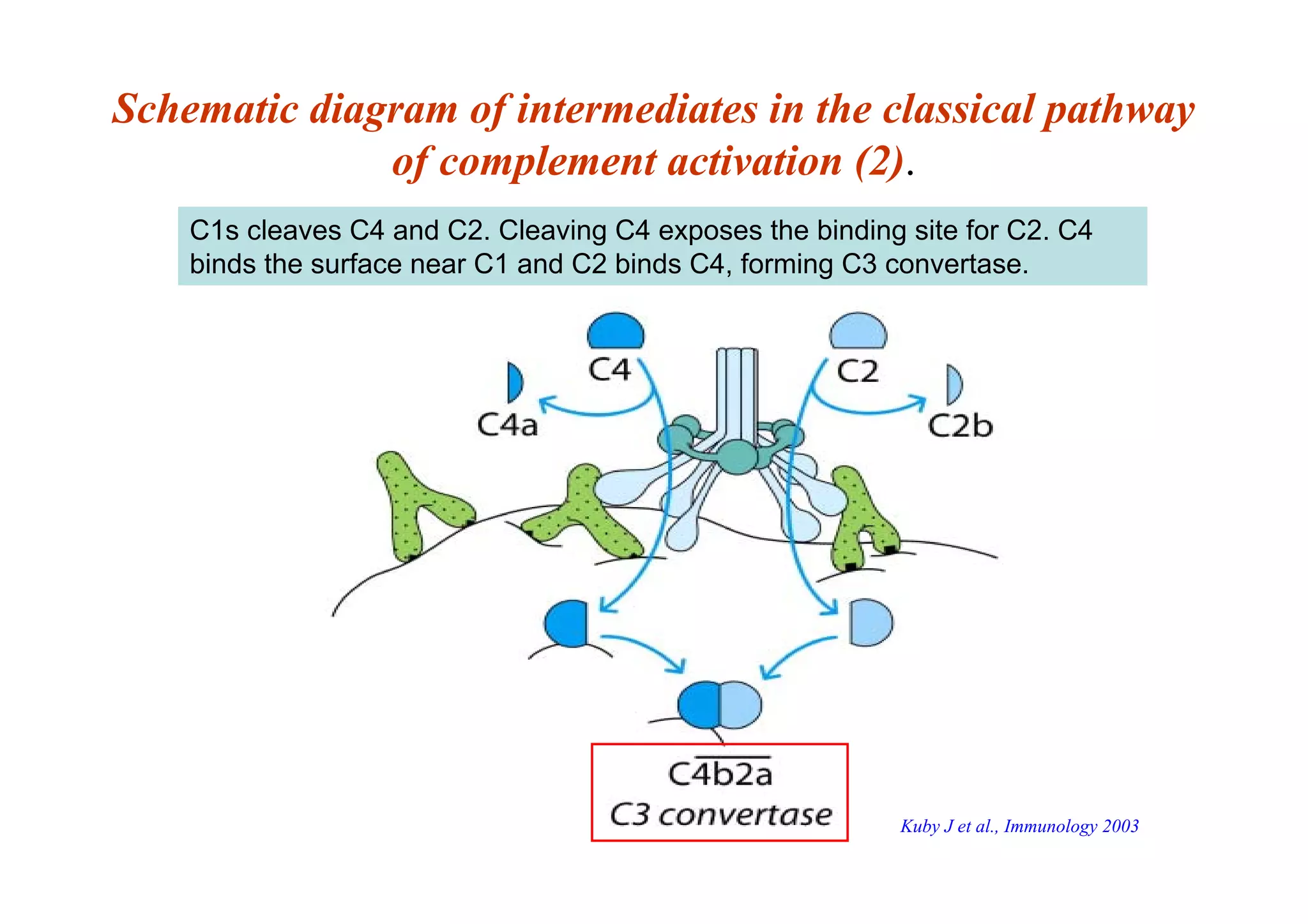 Schematic diagram of intermediates in the classical pathway of complement activation (2).

C1s cleaves C4 and C2. Cleaving C4 exposes the binding site for C2. C4 binds the surface near C1 and C2 binds C4, forming C3 convertase.

C4

C2

C4a

C2b

$C\overline{4b2a}$
C3 convertase

Kuby J et al., Immunology 2003